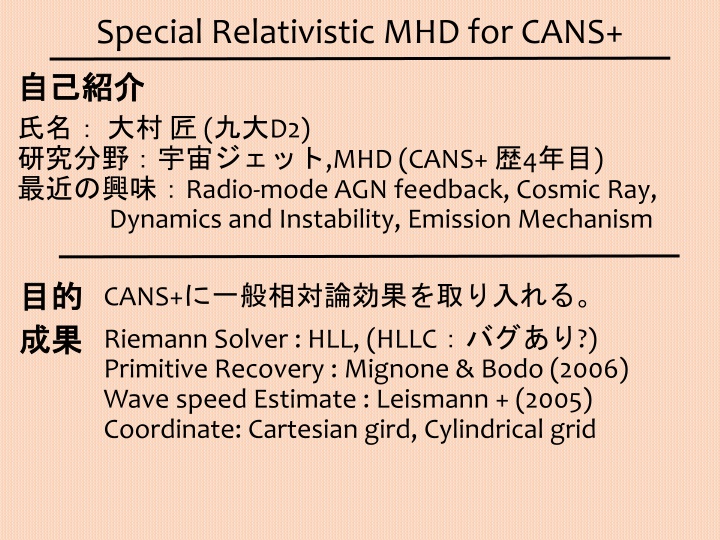 Special Relativistic MHD for CANS+

自己紹介

氏名： 大村 匠 (九大D2)
研究分野：宇宙ジェット,MHD (CANS+ 歴4年目)
最近の興味： Radio-mode AGN feedback, Cosmic Ray, Dynamics and Instability, Emission Mechanism

目的 CANS+に一般相対論効果を取り入れる。

成果 Riemann Solver : HLL, (HLLC：バグあり?)
Primitive Recovery : Mignone & Bodo (2006)
Wave speed Estimate : Leismann + (2005)
Coordinate: Cartesian gird, Cylindrical grid